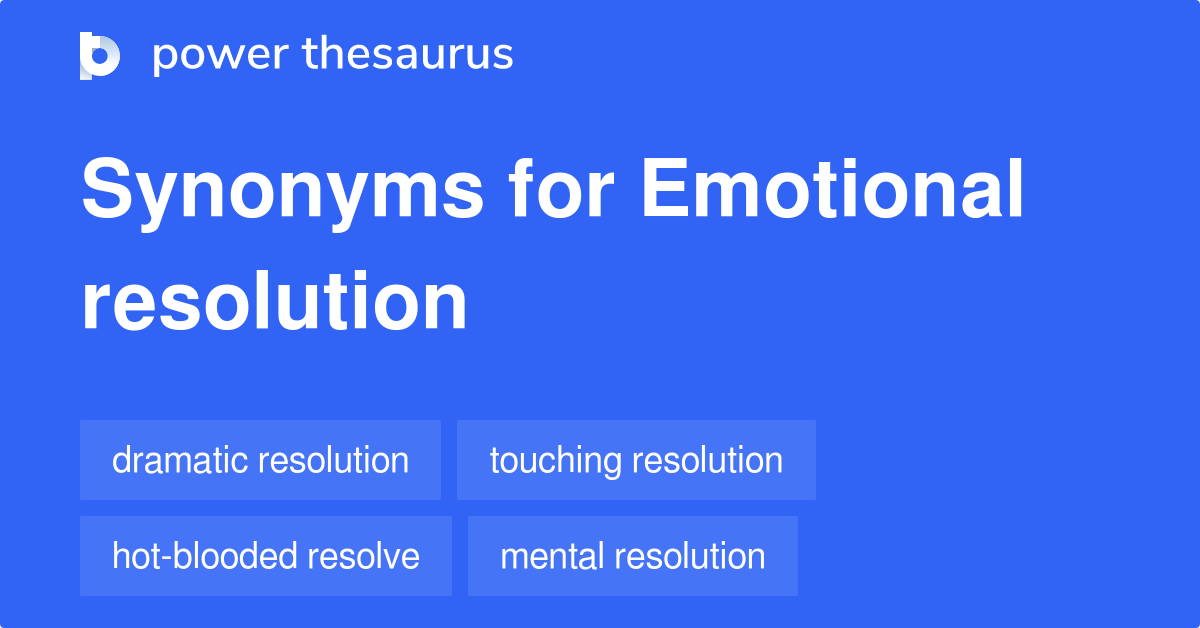 power thesaurus

Synonyms for Emotional resolution

dramatic resolution

touching resolution

hot-blooded resolve

mental resolution